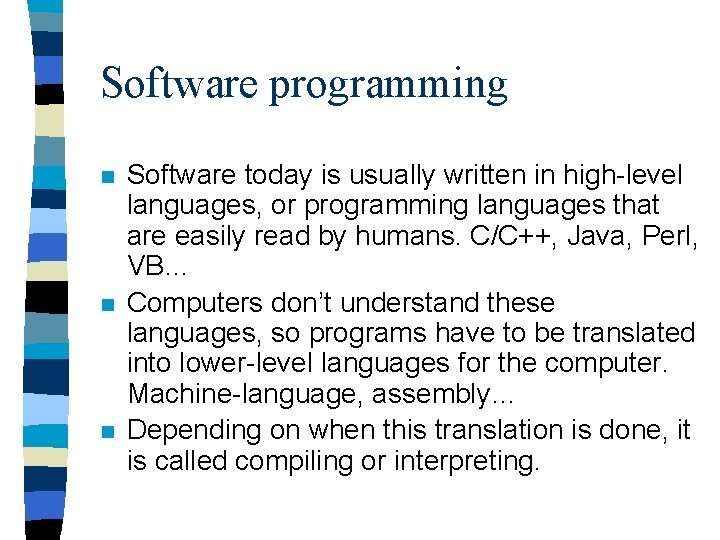 Software programming

- Software today is usually written in high-level languages, or programming languages that are easily read by humans. C/C++, Java, Perl, VB…
- Computers don't understand these languages, so programs have to be translated into lower-level languages for the computer. Machine-language, assembly…
- Depending on when this translation is done, it is called compiling or interpreting.